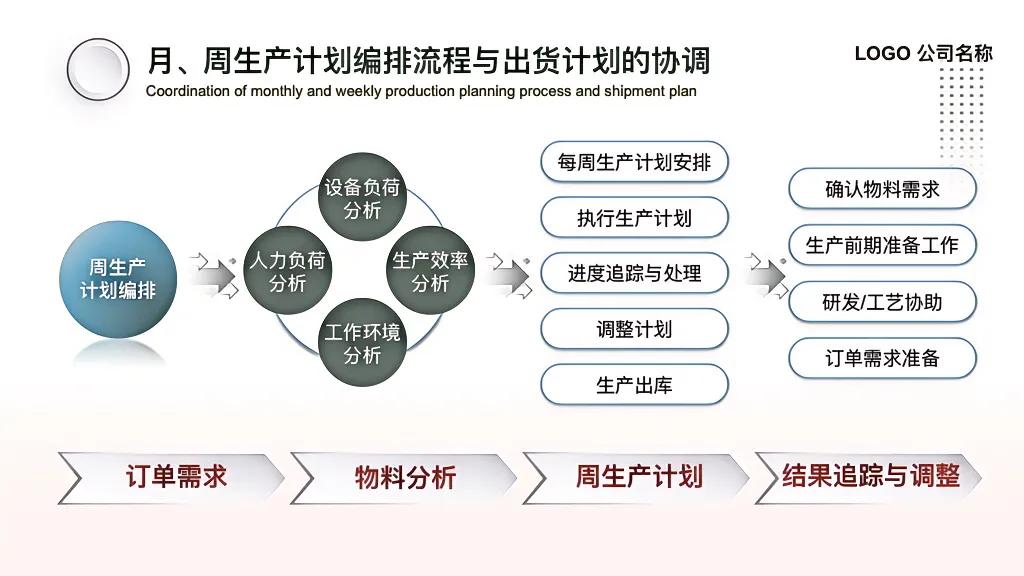 月、周生产计划编排流程与出货计划的协调

Coordination of monthly and weekly production planning process and shipment plan

LOGO 公司名称

周生产计划编排

设备负荷分析

人力负荷分析

生产效率分析

工作环境分析

每周生产计划安排

执行生产计划

进度追踪与处理

调整计划

生产出库

确认物料需求

生产前期准备工作

研发/工艺协助

订单需求准备

订单需求

物料分析

周生产计划

结果追踪与调整